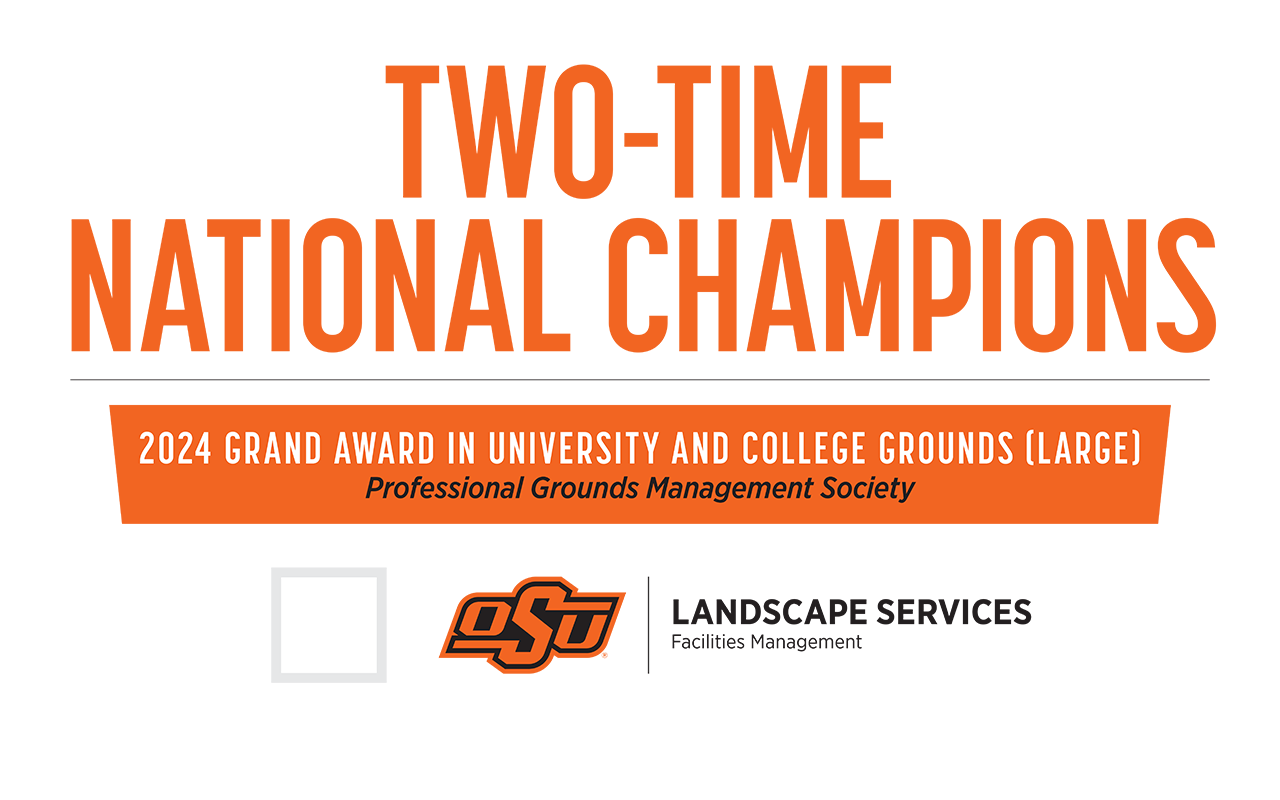 TWO-TIME
NATIONAL CHAMPIONS

2024 GRAND AWARD IN UNIVERSITY AND COLLEGE GROUNDS (LARGE)
Professional Grounds Management Society

OSU

LANDSCAPE SERVICES
Facilities Management